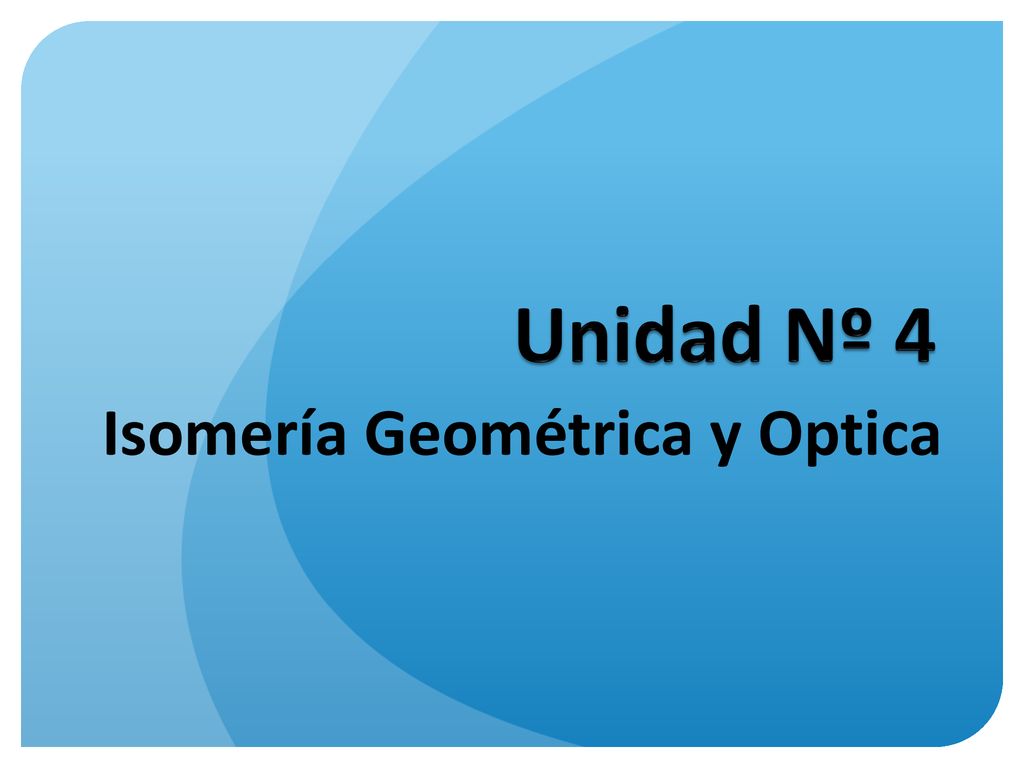 Unidad Nº 4

Isomería Geométrica y Optica